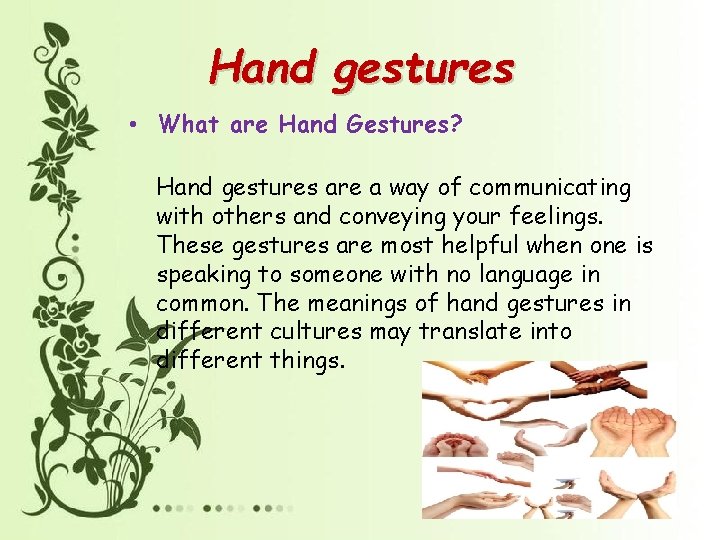 Hand gestures

• What are Hand Gestures?

Hand gestures are a way of communicating with others and conveying your feelings. These gestures are most helpful when one is speaking to someone with no language in common. The meanings of hand gestures in different cultures may translate into different things.